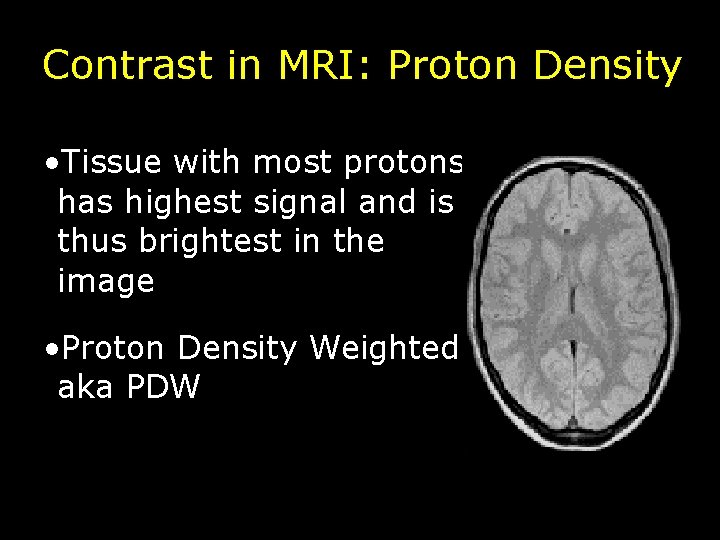 Contrast in MRI: Proton Density

•Tissue with most protons has highest signal and is thus brightest in the image

•Proton Density Weighted aka PDW